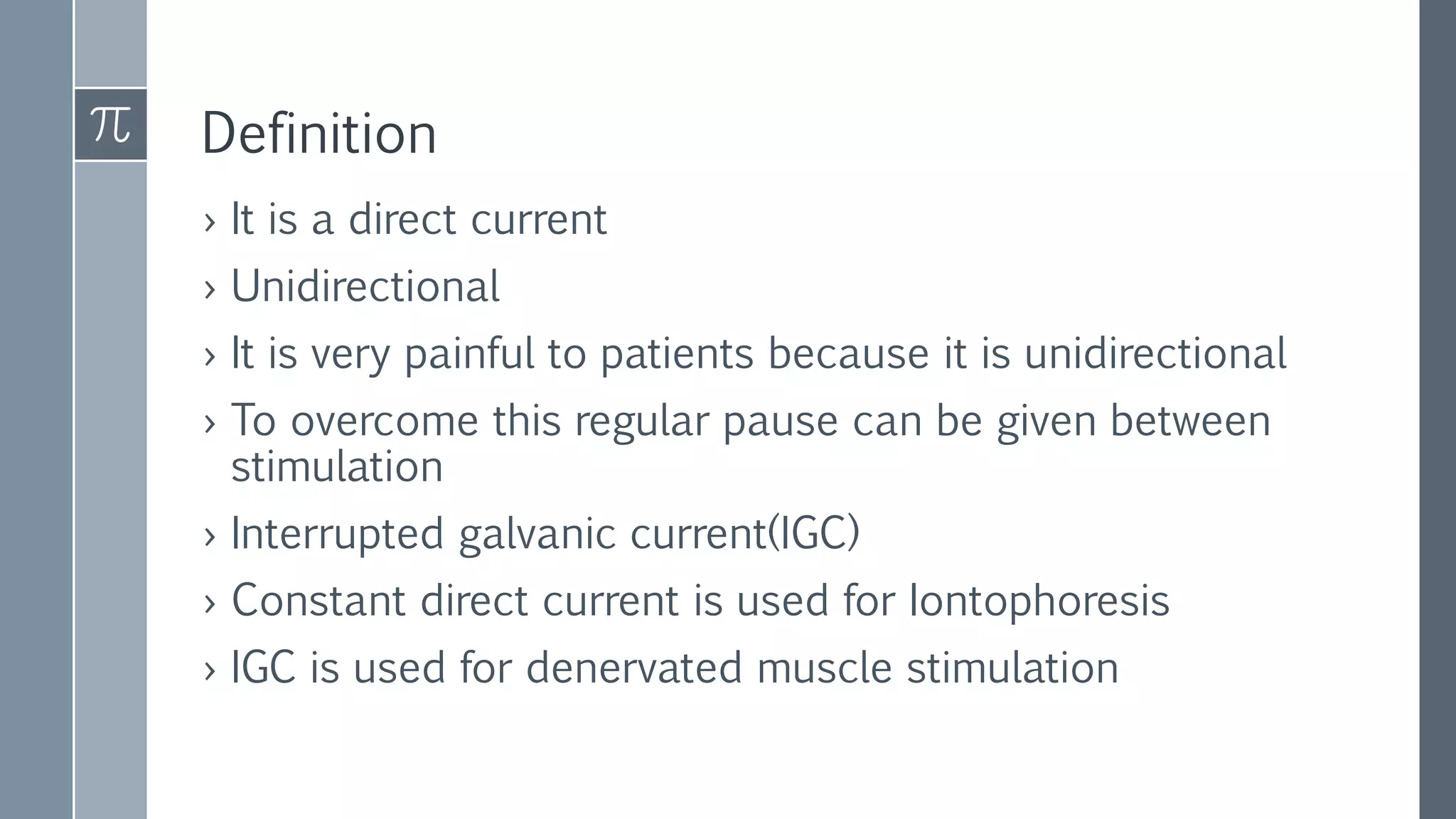 $\pi$

Definition

› It is a direct current

› Unidirectional

› It is very painful to patients because it is unidirectional

› To overcome this regular pause can be given between stimulation

› Interrupted galvanic current(IGC)

› Constant direct current is used for Iontophoresis

› IGC is used for denervated muscle stimulation